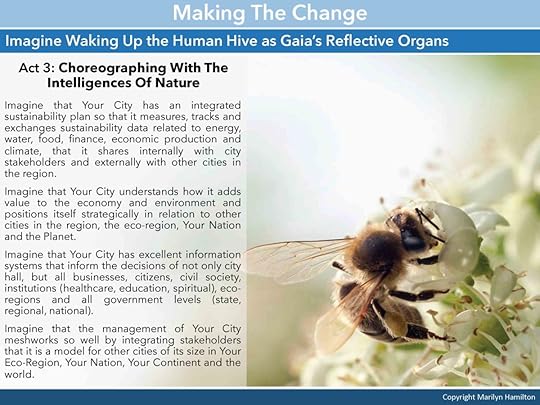 Making The Change

Imagine Waking Up the Human Hive as Gaia's Reflective Organs

Act 3: Choreographing With The Intelligences Of Nature

Imagine that Your City has an integrated sustainability plan so that it measures, tracks and exchanges sustainability data related to energy, water, food, finance, economic production and climate, that it shares internally with city stakeholders and externally with other cities in the region.

Imagine that Your City understands how it adds value to the economy and environment and positions itself strategically in relation to other cities in the region, the eco-region, Your Nation and the Planet.

Imagine that Your City has excellent information systems that inform the decisions of not only city hall, but all businesses, citizens, civil society, institutions (healthcare, education, spiritual), eco-regions and all government levels (state, regional, national).

Imagine that the management of Your City meshworks so well by integrating stakeholders that it is a model for other cities of its size in Your Eco-Region, Your Nation, Your Continent and the world.

Copyright Marilyn Hamilton